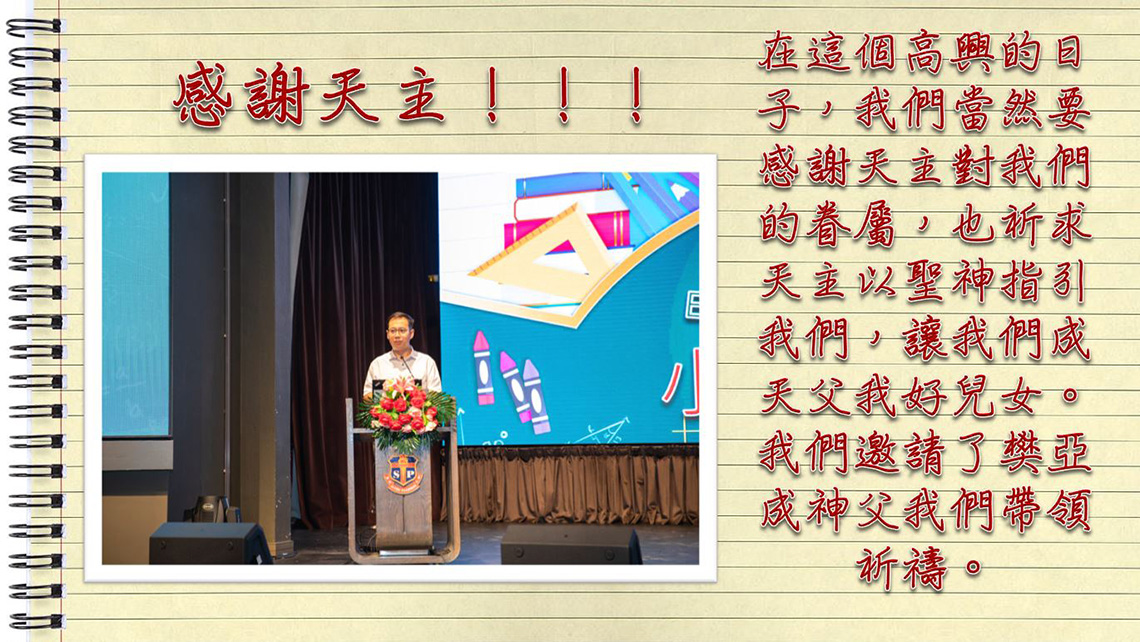 感謝天主！！！

在這個高興的日子，我們當然要感謝天主對我們的眷屬，也祈求天主以聖神指引我們，讓我們成天父我好兒女。我們邀請了樊亞成神父我們帶領祈禱。